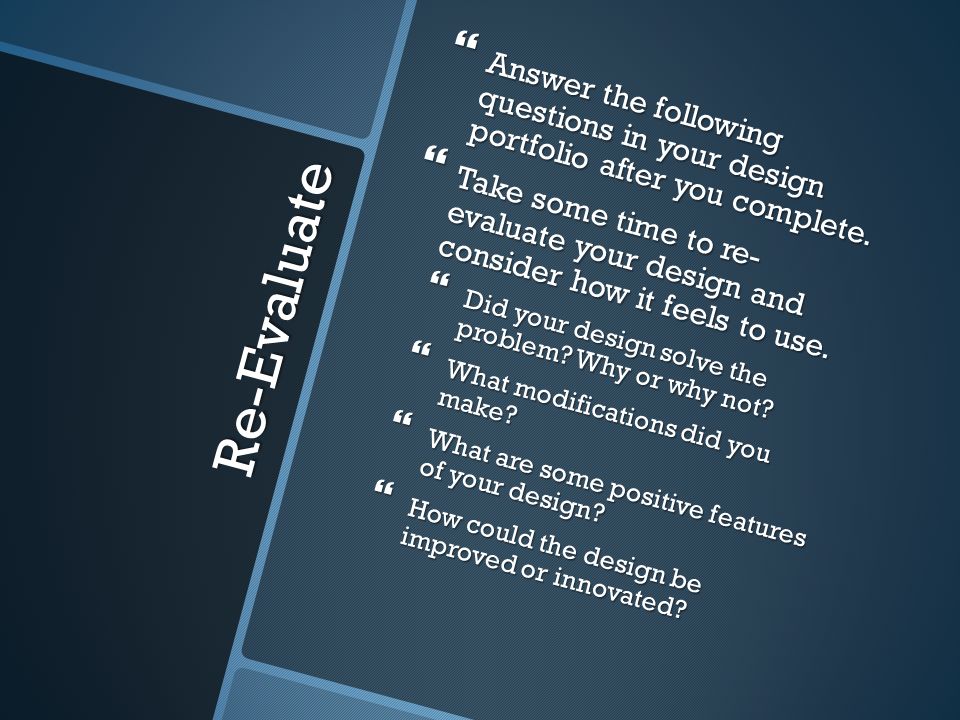 Re-Evaluate

Answer the following questions in your design portfolio after you complete.

Take some time to re-evaluate your design and consider how it feels to use.

Did your design solve the problem? Why or why not?

What modifications did you make?

What are some positive features of your design?

How could the design be improved or innovated?